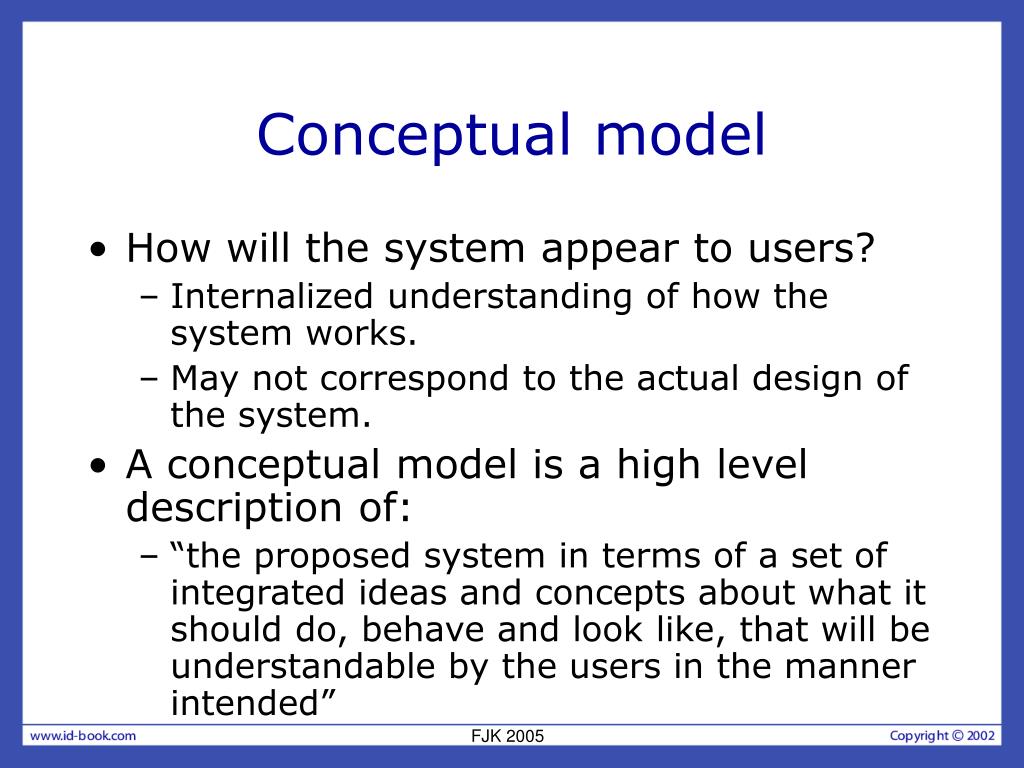 Conceptual model

• How will the system appear to users?
– Internalized understanding of how the system works.
– May not correspond to the actual design of the system.

• A conceptual model is a high level description of:
– “the proposed system in terms of a set of integrated ideas and concepts about what it should do, behave and look like, that will be understandable by the users in the manner intended”

www.id-book.com
FJK 2005
Copyright © 2002